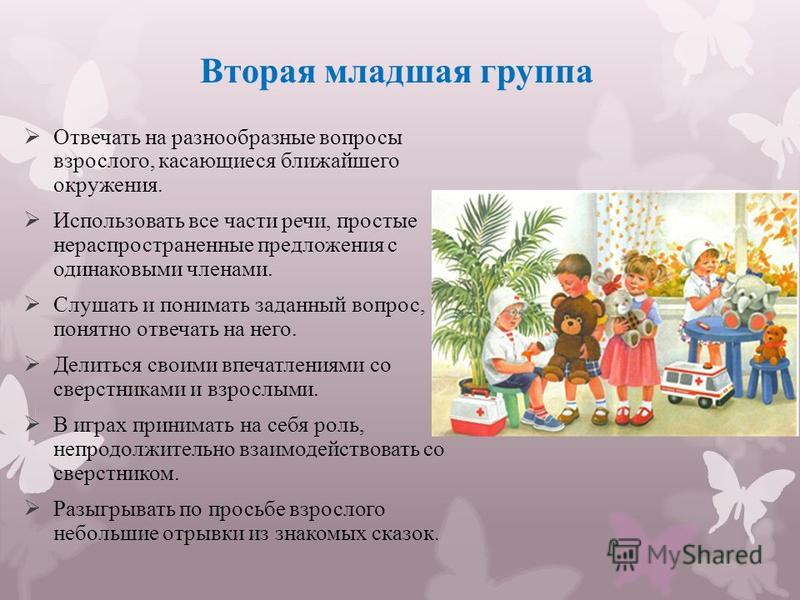 Вторая младшая группа

➢ Отвечать на разнообразные вопросы взрослого, касающиеся ближайшего окружения.

➢ Использовать все части речи, простые нераспространенные предложения с одинаковыми членами.

➢ Слушать и понимать заданный вопрос, понятно отвечать на него.

➢ Делиться своими впечатлениями со сверстниками и взрослыми.

➢ В играх принимать на себя роль, непродолжительно взаимодействовать со сверстником.

➢ Разыгрывать по просьбе взрослого небольшие отрывки из знакомых сказок.

MyShared